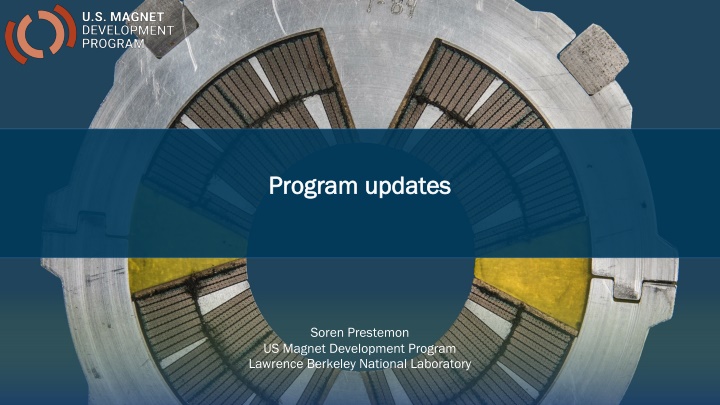 U.S. MAGNET DEVELOPMENT PROGRAM

Program updates

Soren Prestemon
US Magnet Development Program
Lawrence Berkeley National Laboratory